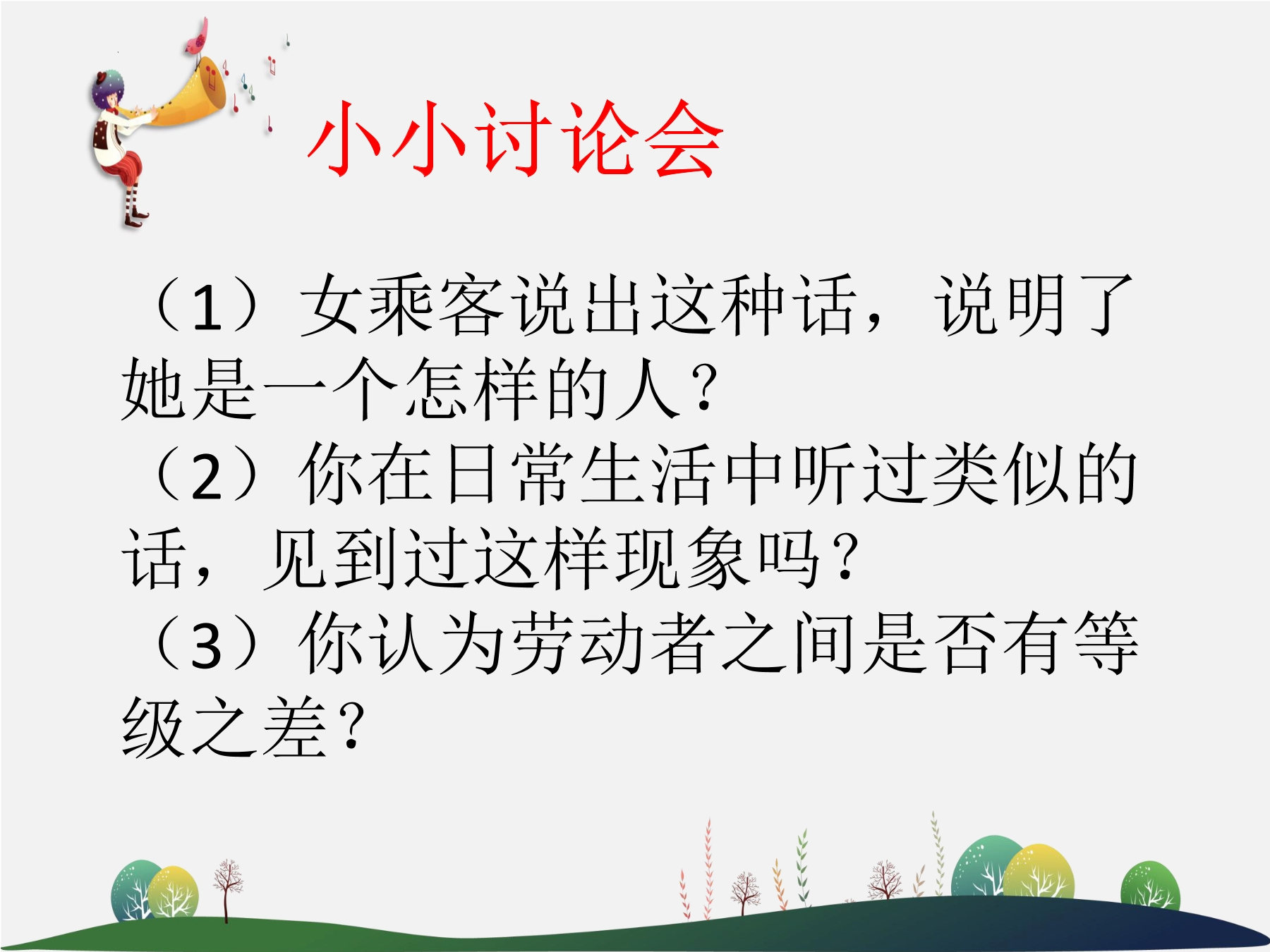 小小讨论会

（1）女乘客说出这种话，说明了她是一个怎样的人？

（2）你在日常生活中听过类似的话，见到过这样现象吗？

（3）你认为劳动者之间是否有等级之差？